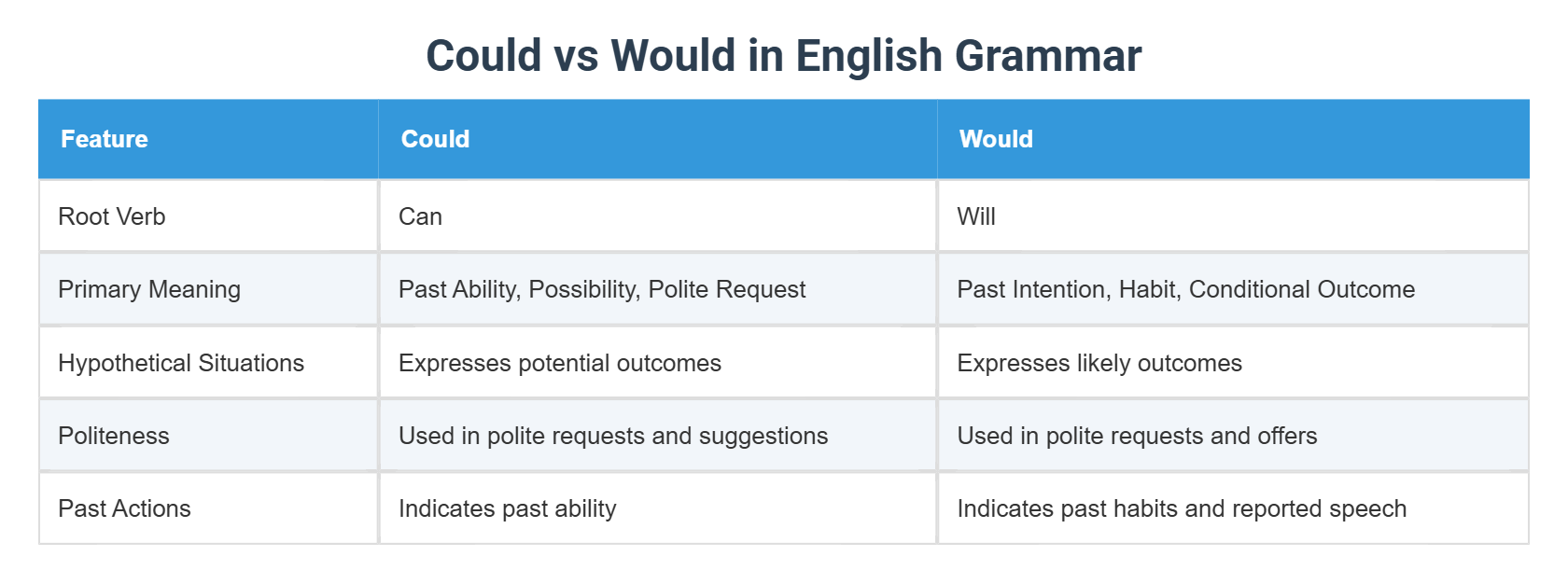 Could vs Would in English Grammar

| Feature | Could | Would |
|---|---|---|
| Root Verb | Can | Will |
| Primary Meaning | Past Ability, Possibility, Polite Request | Past Intention, Habit, Conditional Outcome |
| Hypothetical Situations | Expresses potential outcomes | Expresses likely outcomes |
| Politeness | Used in polite requests and suggestions | Used in polite requests and offers |
| Past Actions | Indicates past ability | Indicates past habits and reported speech |